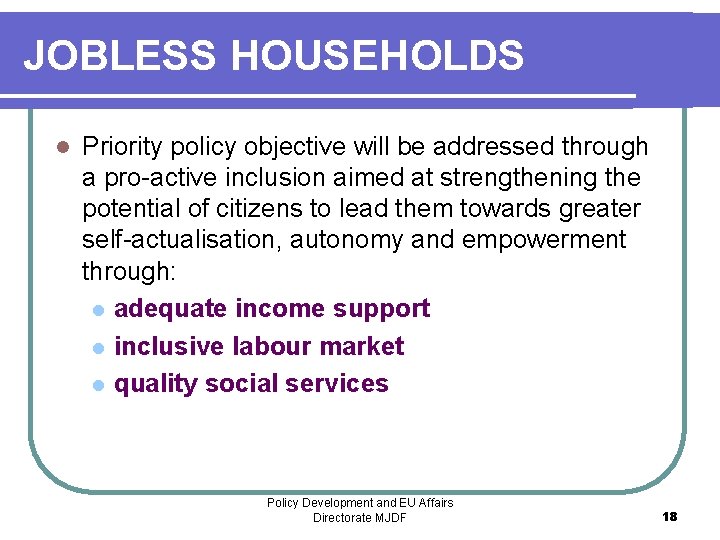 JOBLESS HOUSEHOLDS

- Priority policy objective will be addressed through a pro-active inclusion aimed at strengthening the potential of citizens to lead them towards greater self-actualisation, autonomy and empowerment through:
  - adequate income support
  - inclusive labour market
  - quality social services

Policy Development and EU Affairs
Directorate MJDF

18